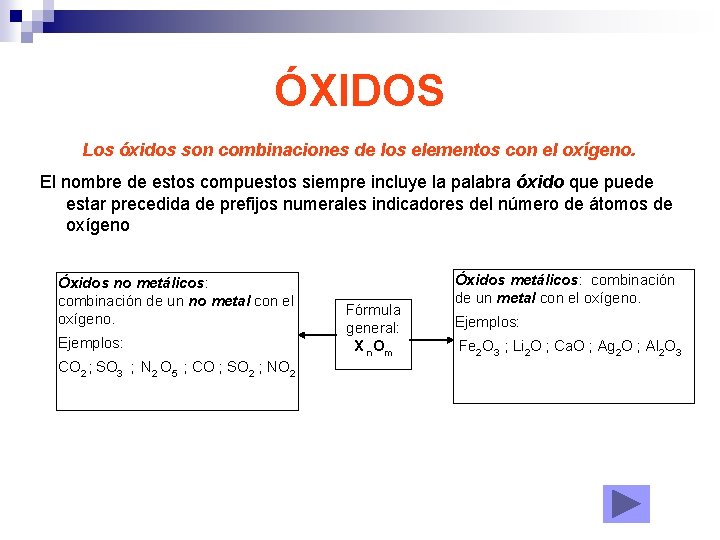 ÓXIDOS

Los óxidos son combinaciones de los elementos con el oxígeno.

El nombre de estos compuestos siempre incluye la palabra óxido que puede estar precedida de prefijos numerales indicadores del número de átomos de oxígeno

Óxidos no metálicos: combinación de un no metal con el oxígeno.

Ejemplos:

$CO_2$ ; $SO_3$ ; $N_2O_5$ ; $CO$ ; $SO_2$ ; $NO_2$

Fórmula general: $X_nO_m$

Óxidos metálicos: combinación de un metal con el oxígeno.

Ejemplos:

$Fe_2O_3$ ; $Li_2O$ ; $CaO$ ; $Ag_2O$ ; $Al_2O_3$